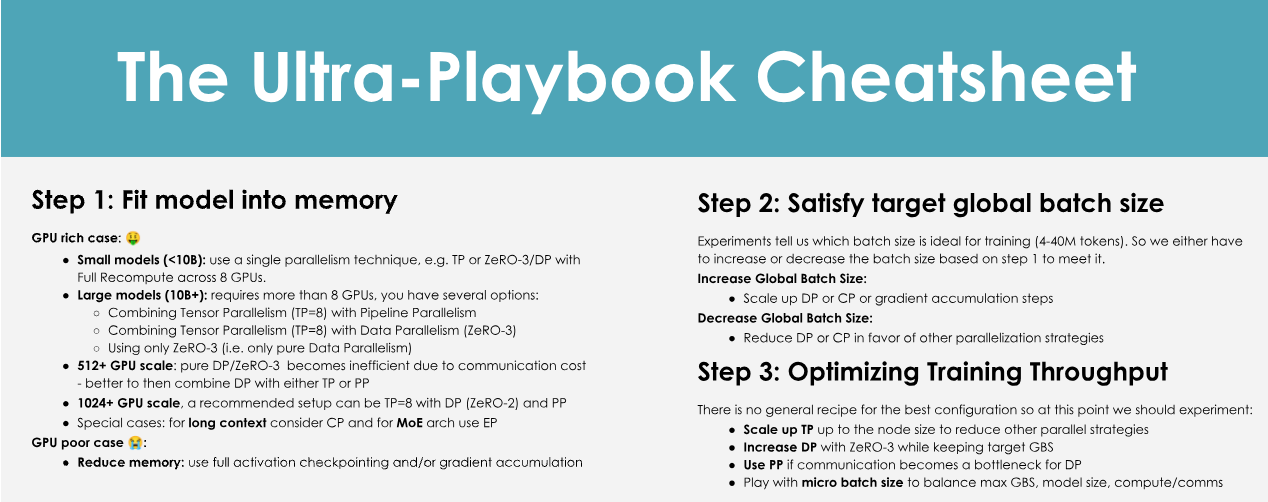 The Ultra-Playbook Cheatsheet

Step 1: Fit model into memory

GPU rich case: 🤑

- Small models (<10B): use a single parallelism technique, e.g. TP or ZeRO-3/DP with Full Recompute across 8 GPUs.
- Large models (10B+): requires more than 8 GPUs, you have several options:
  - Combining Tensor Parallelism (TP=8) with Pipeline Parallelism
  - Combining Tensor Parallelism (TP=8) with Data Parallelism (ZeRO-3)
  - Using only ZeRO-3 (i.e. only pure Data Parallelism)
- 512+ GPU scale: pure DP/ZeRO-3 becomes inefficient due to communication cost - better to then combine DP with either TP or PP
- 1024+ GPU scale, a recommended setup can be TP=8 with DP (ZeRO-2) and PP
- Special cases: for long context consider CP and for MoE arch use EP

GPU poor case 😭:

- Reduce memory: use full activation checkpointing and/or gradient accumulation

Step 2: Satisfy target global batch size

Experiments tell us which batch size is ideal for training (4-40M tokens). So we either have to increase or decrease the batch size based on step 1 to meet it.

Increase Global Batch Size:

- Scale up DP or CP or gradient accumulation steps

Decrease Global Batch Size:

- Reduce DP or CP in favor of other parallelization strategies

Step 3: Optimizing Training Throughput

There is no general recipe for the best configuration so at this point we should experiment:

- Scale up TP up to the node size to reduce other parallel strategies
- Increase DP with ZeRO-3 while keeping target GBS
- Use PP if communication becomes a bottleneck for DP
- Play with micro batch size to balance max GBS, model size, compute/comms